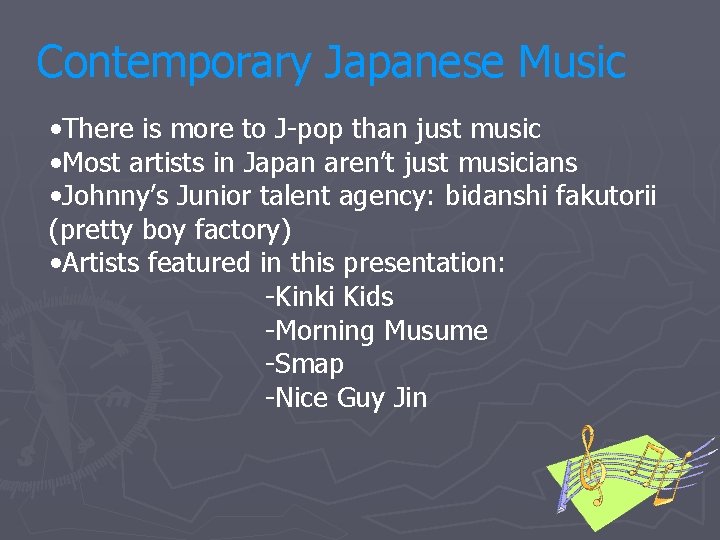 Contemporary Japanese Music

•There is more to J-pop than just music
•Most artists in Japan aren't just musicians
•Johnny's Junior talent agency: bidanshi fakutorii (pretty boy factory)
•Artists featured in this presentation:
-Kinki Kids
-Morning Musume
-Smap
-Nice Guy Jin